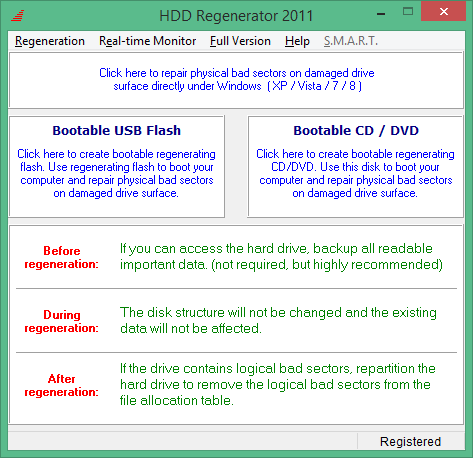 HDD Regenerator 2011

Regeneration Real-time Monitor Full Version Help S.M.A.R.T.

Click here to repair physical bad sectors on damaged drive surface directly under Windows ( XP / Vista / 7 / 8 )

Bootable USB Flash

Click here to create bootable regenerating flash. Use regenerating flash to boot your computer and repair physical bad sectors on damaged drive surface.

Bootable CD / DVD

Click here to create bootable regenerating CD/DVD. Use this disk to boot your computer and repair physical bad sectors on damaged drive surface.

Before regeneration:

If you can access the hard drive, backup all readable important data. (not required, but highly recommended)

During regeneration:

The disk structure will not be changed and the existing data will not be affected.

After regeneration:

If the drive contains logical bad sectors, repartition the hard drive to remove the logical bad sectors from the file allocation table.

Registered